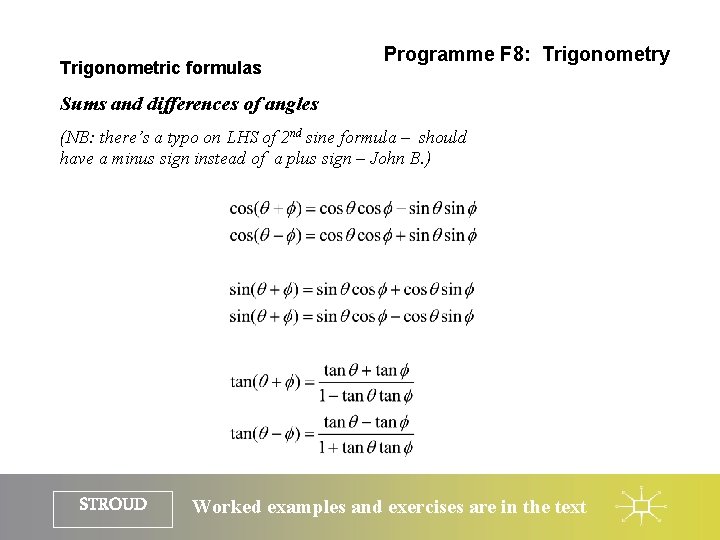 Programme F8: Trigonometry

Trigonometric formulas

Sums and differences of angles

(NB: there's a typo on LHS of 2$^{nd}$ sine formula – should have a minus sign instead of a plus sign – John B.)

$\cos(\theta+\phi)=\cos\theta\cos\phi-\sin\theta\sin\phi$
$\cos(\theta-\phi)=\cos\theta\cos\phi+\sin\theta\sin\phi$

$\sin(\theta+\phi)=\sin\theta\cos\phi+\cos\theta\sin\phi$
$\sin(\theta+\phi)=\sin\theta\cos\phi-\cos\theta\sin\phi$

$\tan(\theta+\phi)=\frac{\tan\theta+\tan\phi}{1-\tan\theta\tan\phi}$
$\tan(\theta-\phi)=\frac{\tan\theta-\tan\phi}{1+\tan\theta\tan\phi}$

STROUD

Worked examples and exercises are in the text